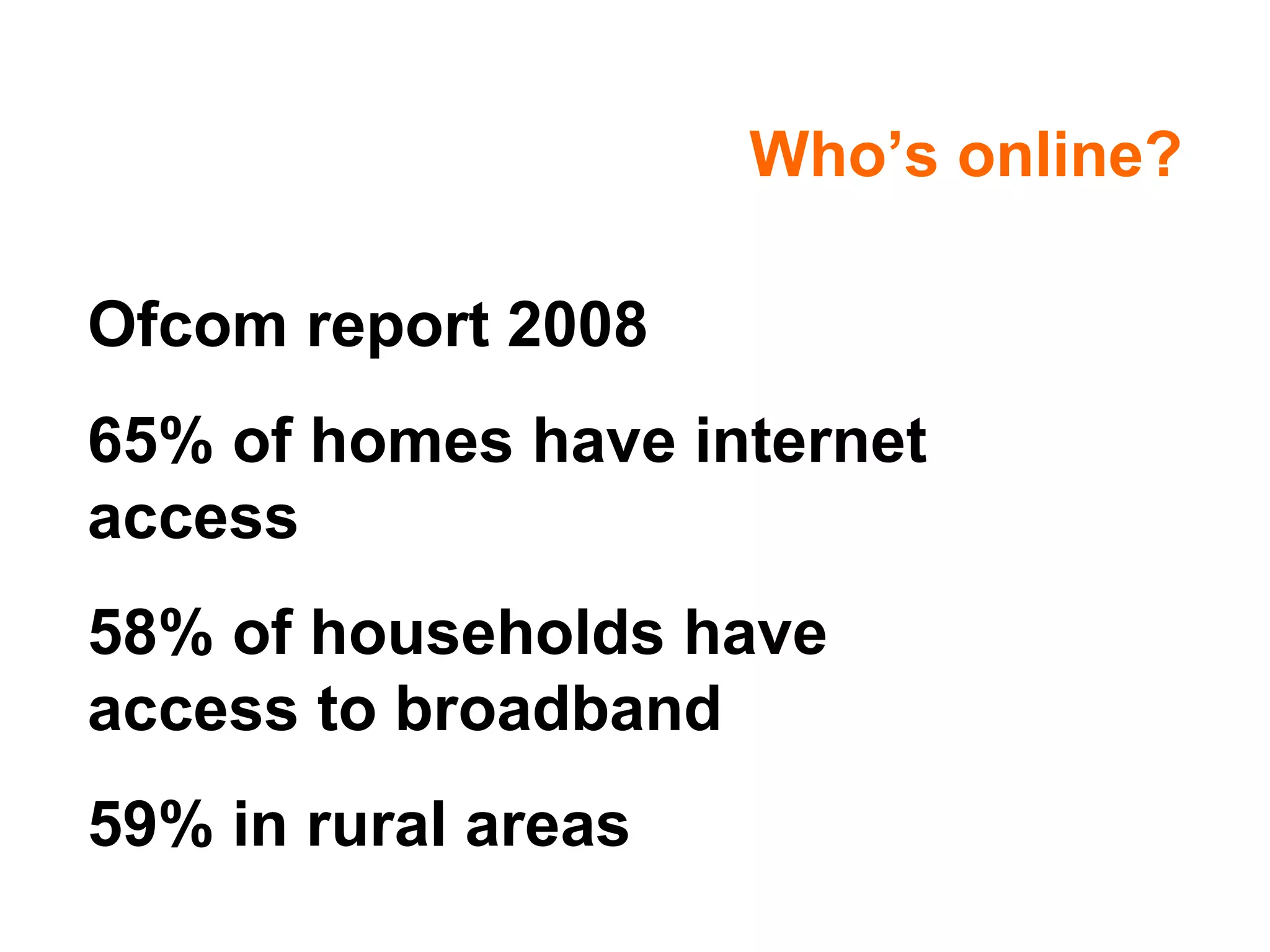 Who’s online?

Ofcom report 2008

65% of homes have internet access

58% of households have access to broadband

59% in rural areas